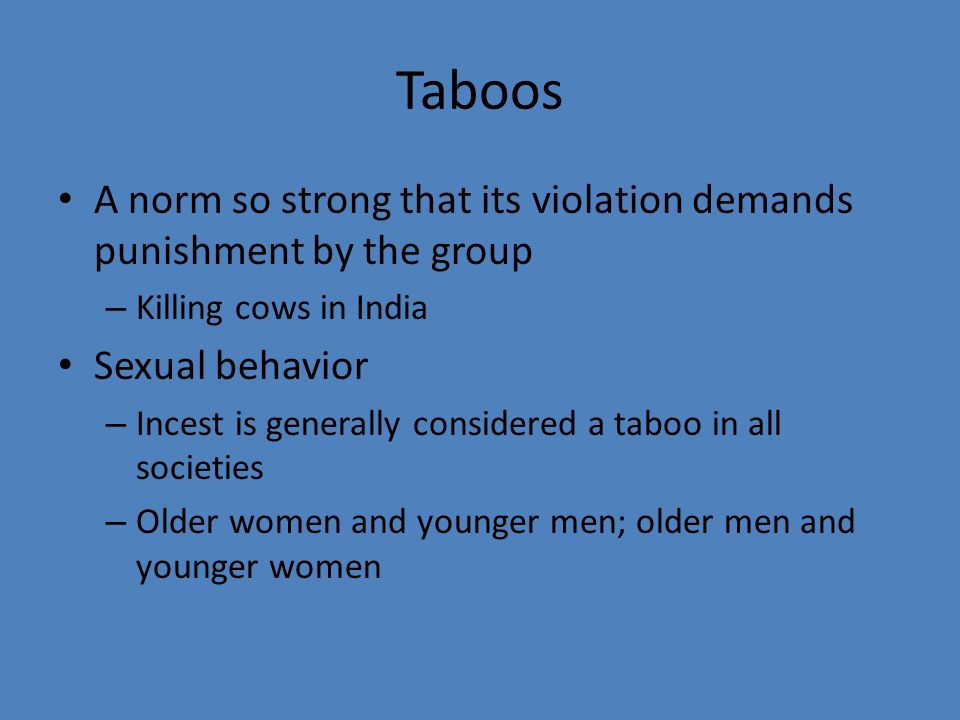 Taboos

• A norm so strong that its violation demands punishment by the group

– Killing cows in India

• Sexual behavior

– Incest is generally considered a taboo in all societies

– Older women and younger men; older men and younger women